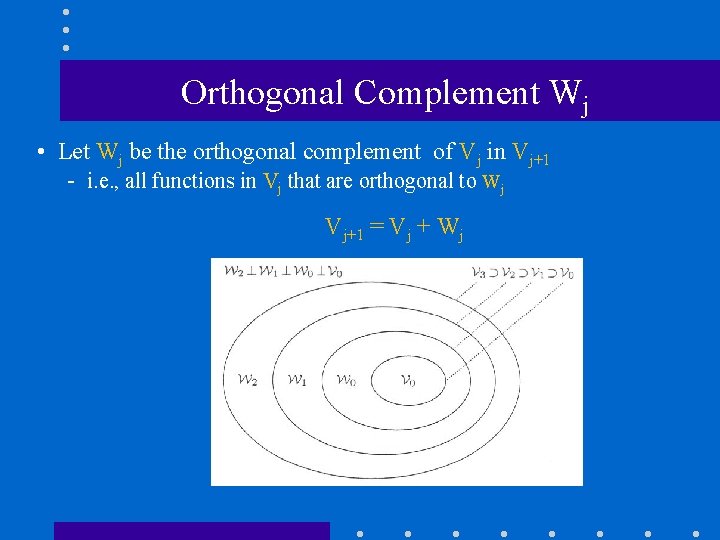 Orthogonal Complement $W_j$

• Let $W_j$ be the orthogonal complement of $V_j$ in $V_{j+1}$
- i.e., all functions in $V_j$ that are orthogonal to $w_j$

$V_{j+1} = V_j + W_j$

$\mathcal{W}_2 \perp \mathcal{W}_1 \perp \mathcal{W}_0 \perp \mathcal{V}_0$

$\mathcal{V}_3 \supset \mathcal{V}_2 \supset \mathcal{V}_1 \supset \mathcal{V}_0$

$\mathcal{W}_2$ $\mathcal{W}_1$ $\mathcal{W}_0$ $\mathcal{V}_0$